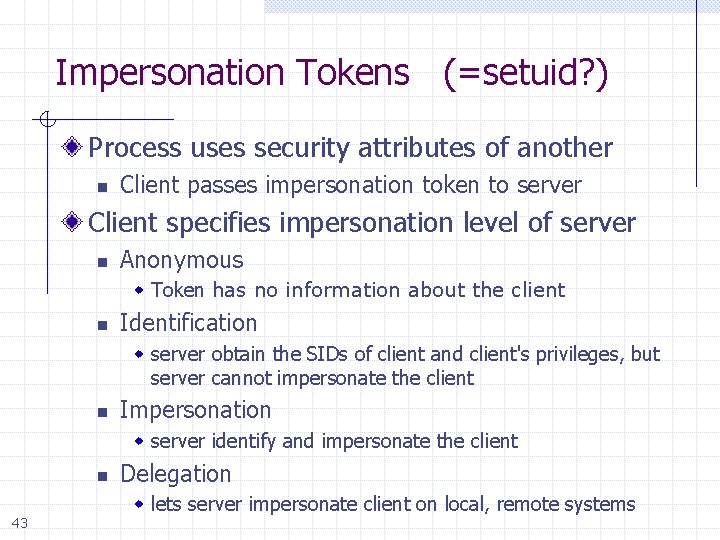 Impersonation Tokens (=setuid?)

Process uses security attributes of another

Client passes impersonation token to server

Client specifies impersonation level of server

Anonymous

Token has no information about the client

Identification

server obtain the SIDs of client and client's privileges, but server cannot impersonate the client

Impersonation

server identify and impersonate the client

Delegation

lets server impersonate client on local, remote systems

43